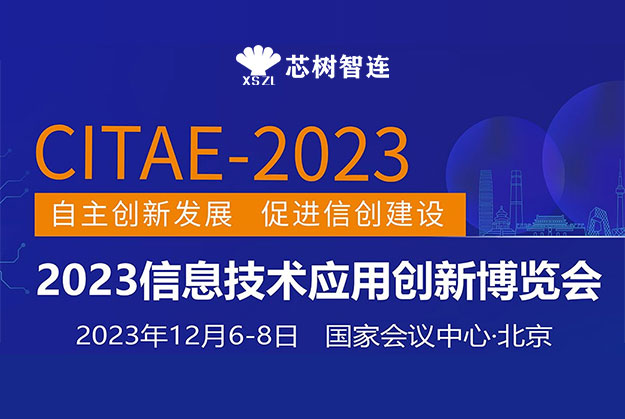 XSZL 芯树智连

CITAE-2023

自主创新发展　促进信创建设

2023信息技术应用创新博览会

2023年12月6-8日　国家会议中心·北京